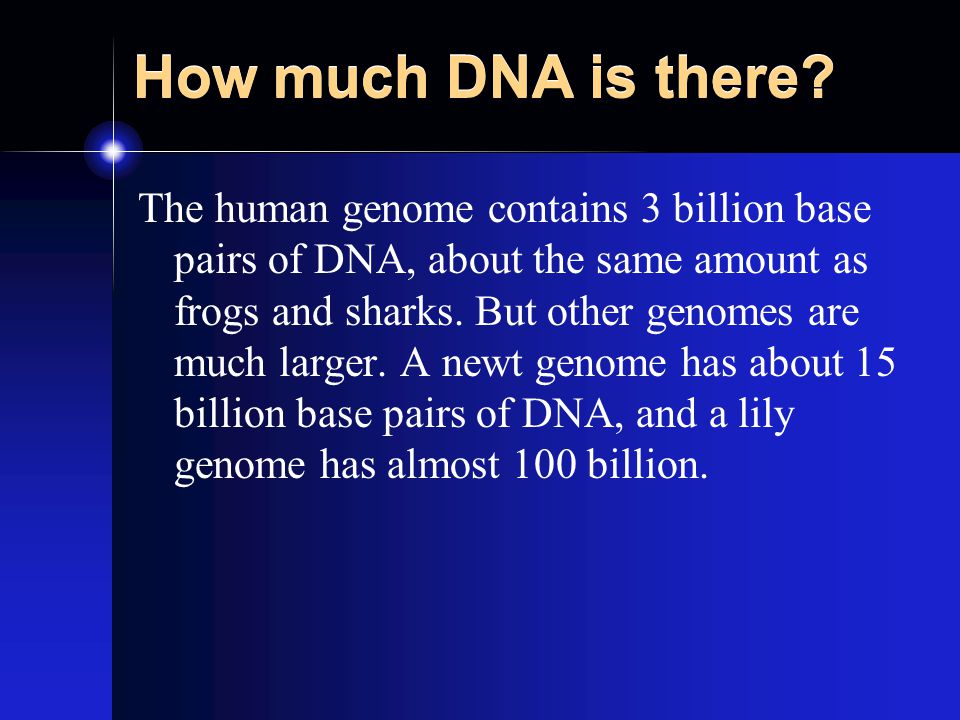 How much DNA is there?

The human genome contains 3 billion base pairs of DNA, about the same amount as frogs and sharks. But other genomes are much larger. A newt genome has about 15 billion base pairs of DNA, and a lily genome has almost 100 billion.